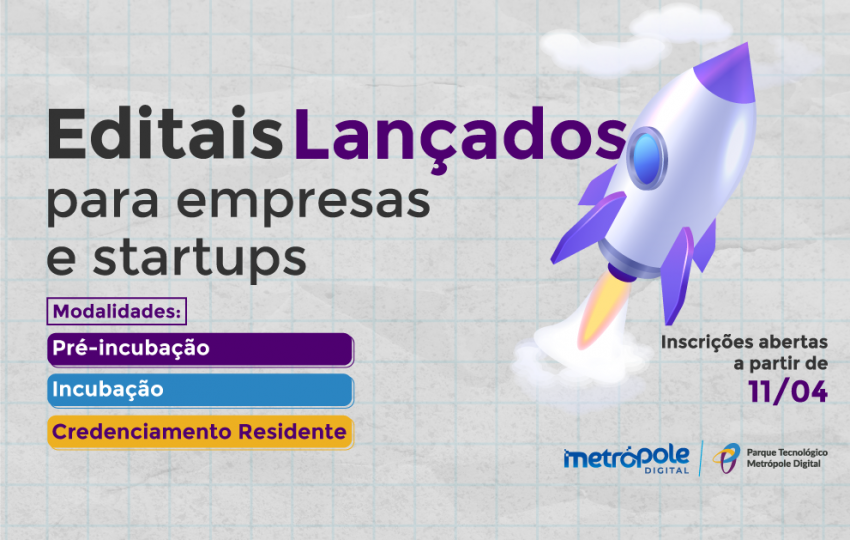 Editais Lançados para empresas e startups

Modalidades:

Pré-incubação

Incubação

Credenciamento Residente

Inscrições abertas a partir de 11/04

metrópole DIGITAL

Parque Tecnológico Metrópole Digital